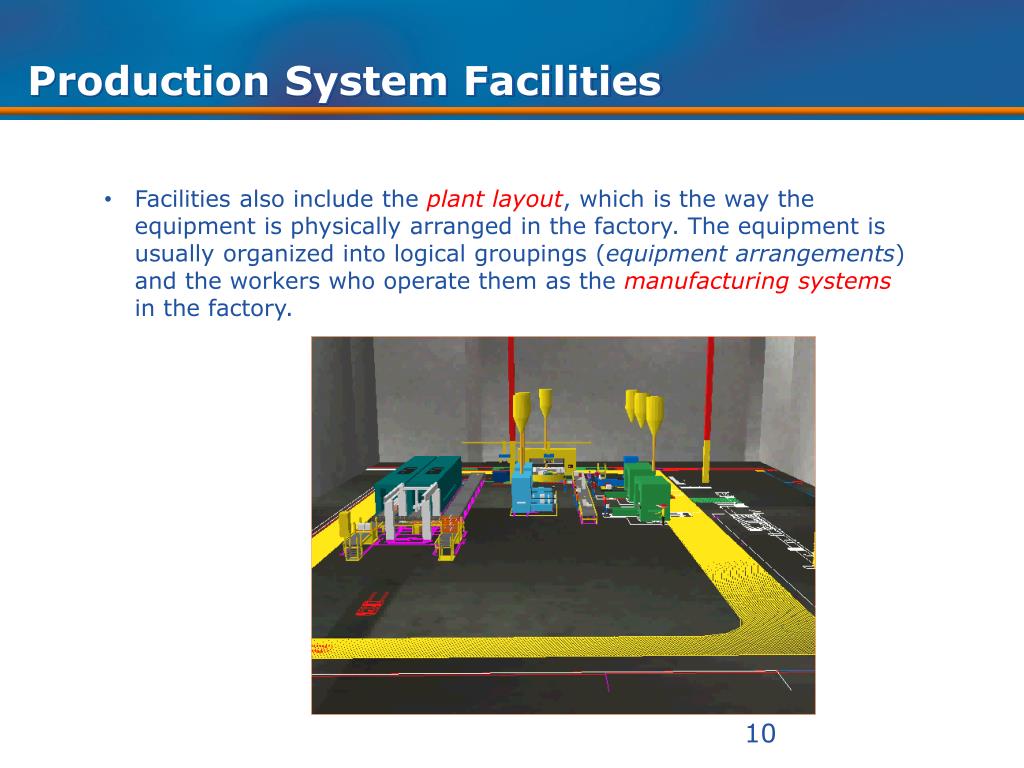 Production System Facilities

• Facilities also include the plant layout, which is the way the equipment is physically arranged in the factory. The equipment is usually organized into logical groupings (equipment arrangements) and the workers who operate them as the manufacturing systems in the factory.

10